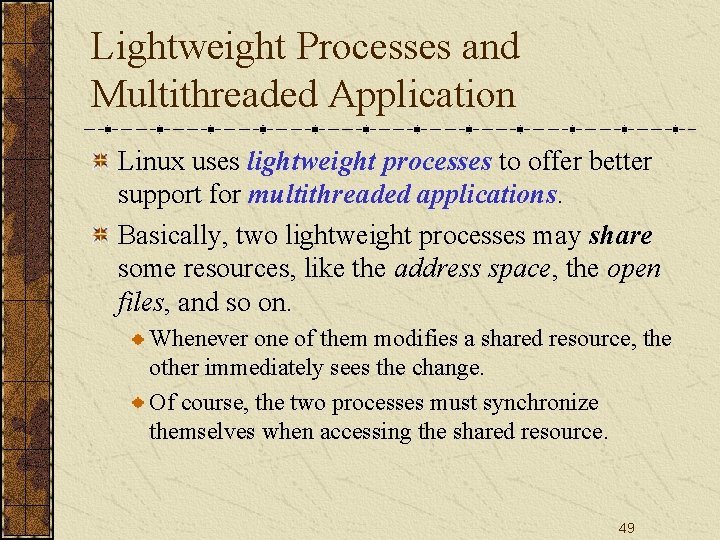 Lightweight Processes and Multithreaded Application

Linux uses lightweight processes to offer better support for multithreaded applications.

Basically, two lightweight processes may share some resources, like the address space, the open files, and so on.

Whenever one of them modifies a shared resource, the other immediately sees the change.

Of course, the two processes must synchronize themselves when accessing the shared resource.

49